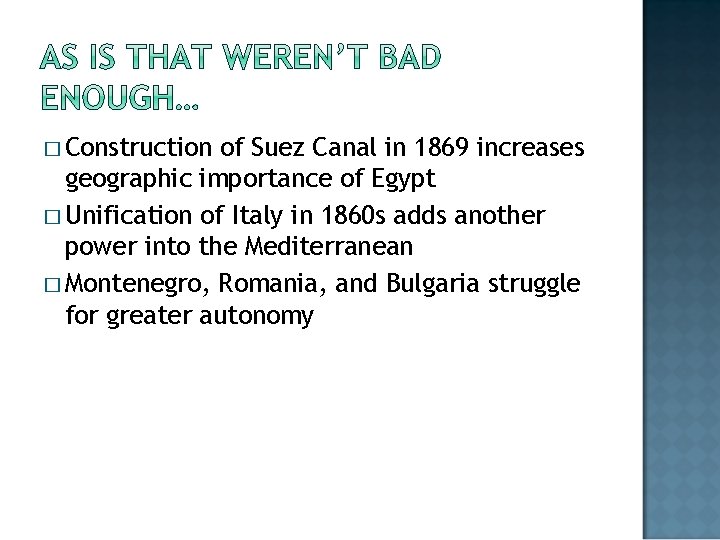 AS IS THAT WEREN'T BAD ENOUGH…

□ Construction of Suez Canal in 1869 increases geographic importance of Egypt

□ Unification of Italy in 1860s adds another power into the Mediterranean

□ Montenegro, Romania, and Bulgaria struggle for greater autonomy